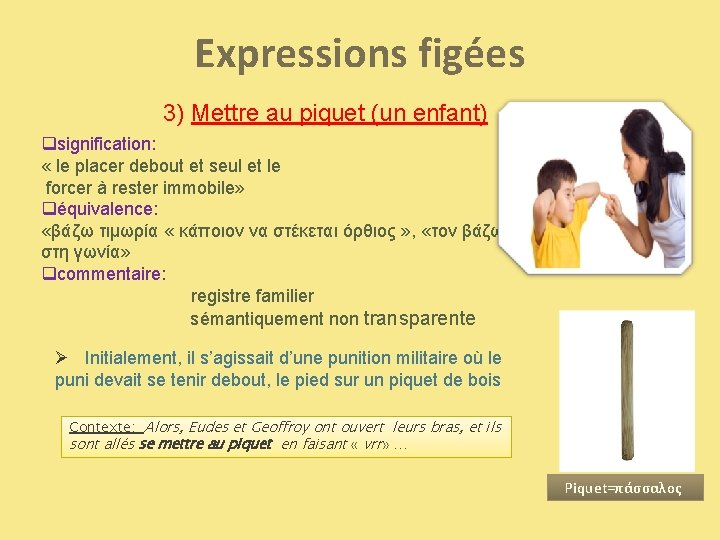 Expressions figées

3) Mettre au piquet (un enfant)

❑signification:
« le placer debout et seul et le forcer à rester immobile»
❑équivalence:
«βάζω τιμωρία « κάποιον να στέκεται όρθιος », «τον βάζω στη γωνία»
❑commentaire:
registre familier
sémantiquement non transparente

➢ Initialement, il s'agissait d'une punition militaire où le puni devait se tenir debout, le pied sur un piquet de bois

Contexte: Alors, Eudes et Geoffroy ont ouvert leurs bras, et ils sont allés se mettre au piquet en faisant « vrr» …

Piquet=πάσσαλος